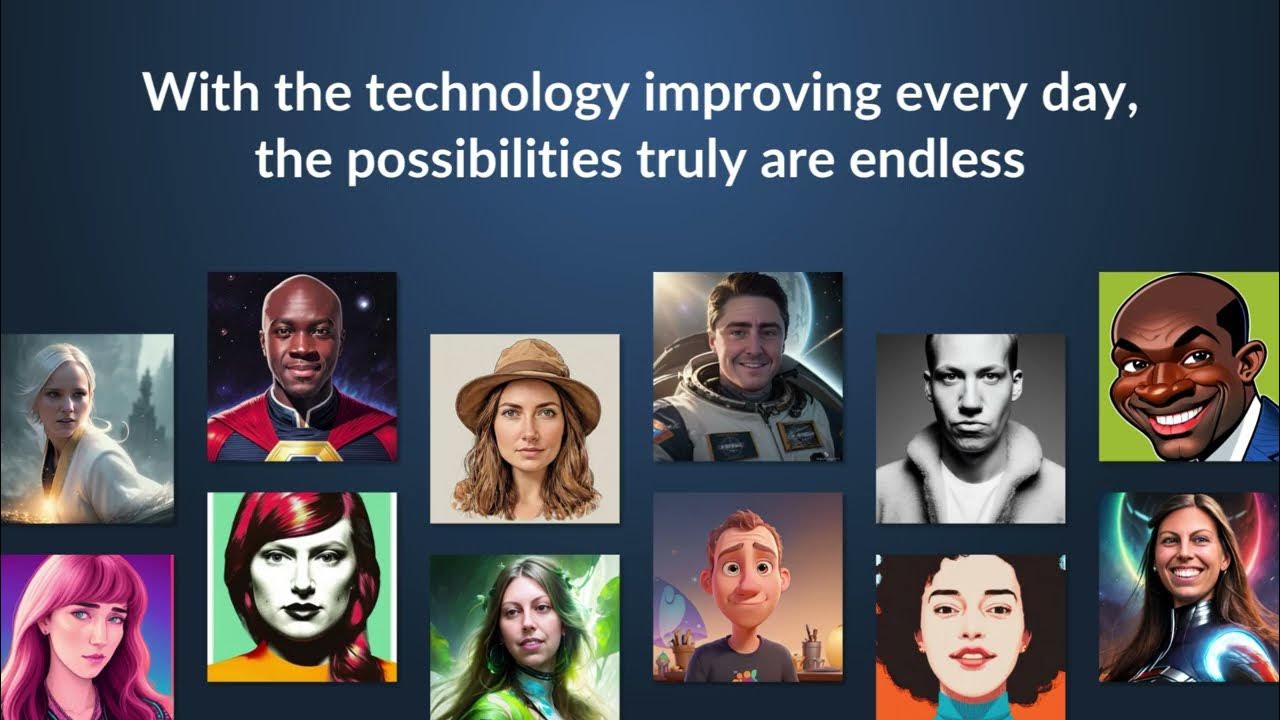 With the technology improving every day, the possibilities truly are endless